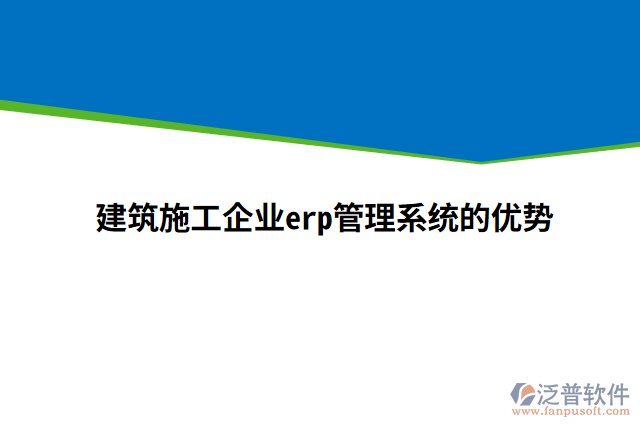 建筑施工企业erp管理系统的优势

泛普软件
www.fanpusoft.com